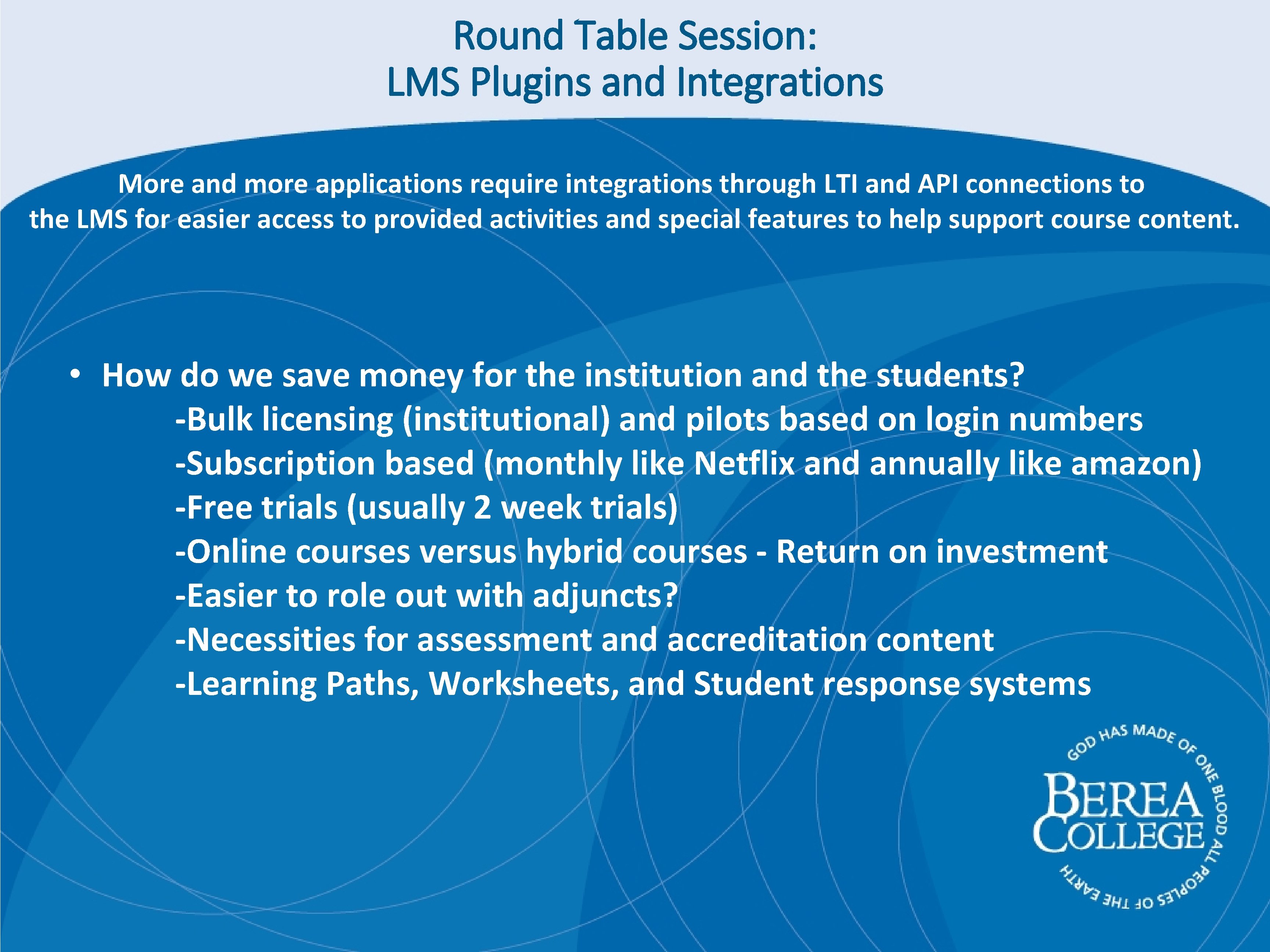 Round Table Session:
LMS Plugins and Integrations

More and more applications require integrations through LTI and API connections to the LMS for easier access to provided activities and special features to help support course content.

• How do we save money for the institution and the students?
-Bulk licensing (institutional) and pilots based on login numbers
-Subscription based (monthly like Netflix and annually like amazon)
-Free trials (usually 2 week trials)
-Online courses versus hybrid courses - Return on investment
-Easier to role out with adjuncts?
-Necessities for assessment and accreditation content
-Learning Paths, Worksheets, and Student response systems

GOD HAS MADE OF ONE BLOOD ALL PEOPLES OF THE EARTH
BEREA COLLEGE